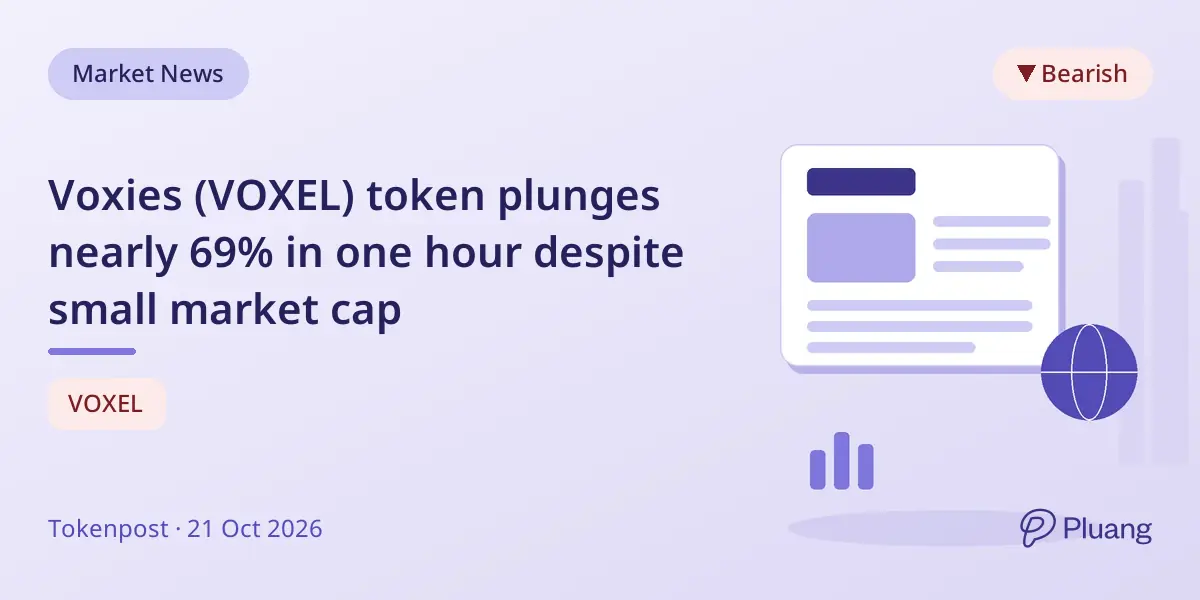 Market News

▼ Bearish

Voxies (VOXEL) token plunges nearly 69% in one hour despite small market cap

VOXEL

Tokenpost · 21 Oct 2026

Pluang